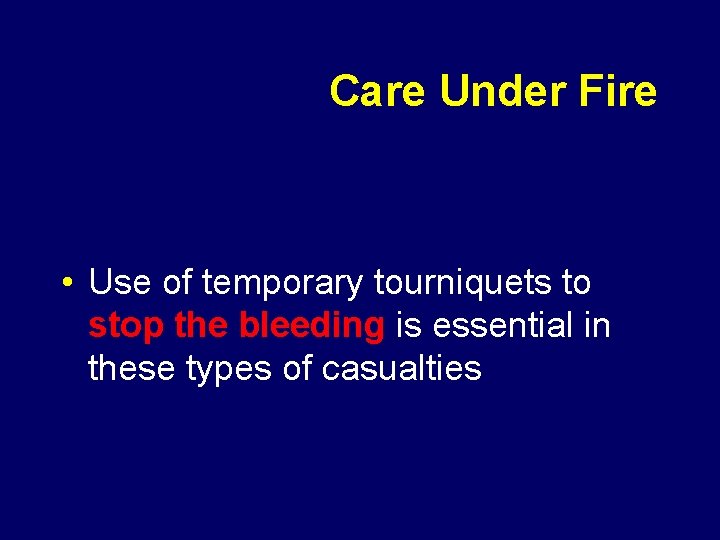 Care Under Fire

• Use of temporary tourniquets to stop the bleeding is essential in these types of casualties